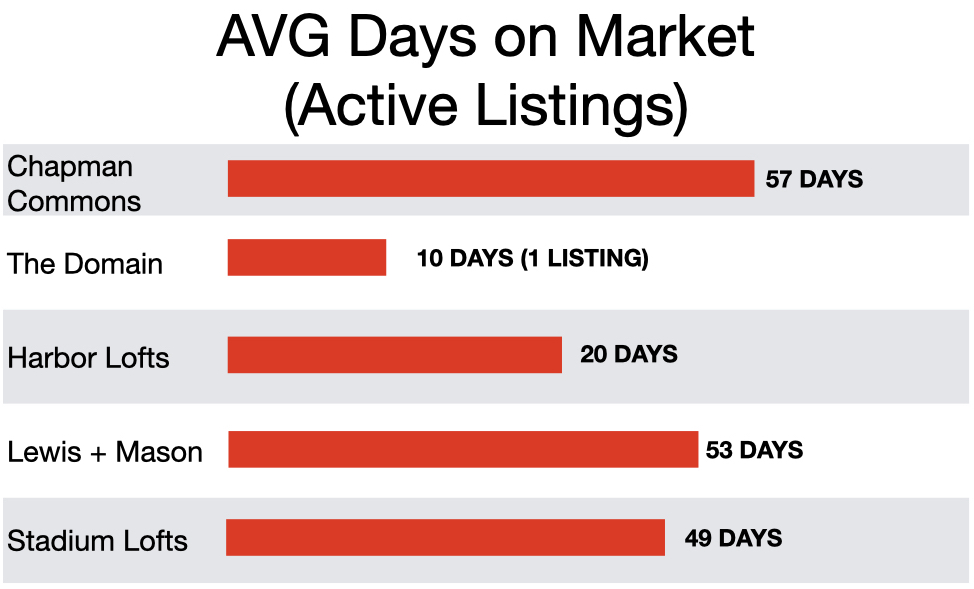 AVG Days on Market
(Active Listings)

Chapman Commons 57 DAYS

The Domain 10 DAYS (1 LISTING)

Harbor Lofts 20 DAYS

Lewis + Mason 53 DAYS

Stadium Lofts 49 DAYS